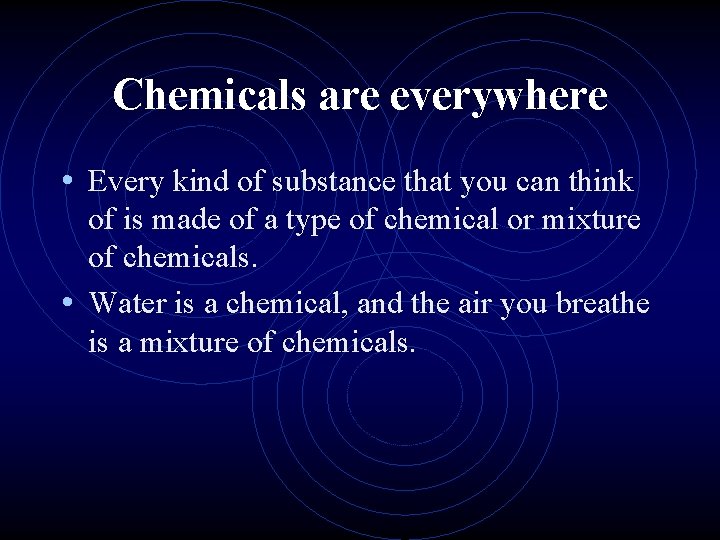 Chemicals are everywhere

• Every kind of substance that you can think of is made of a type of chemical or mixture of chemicals.

• Water is a chemical, and the air you breathe is a mixture of chemicals.